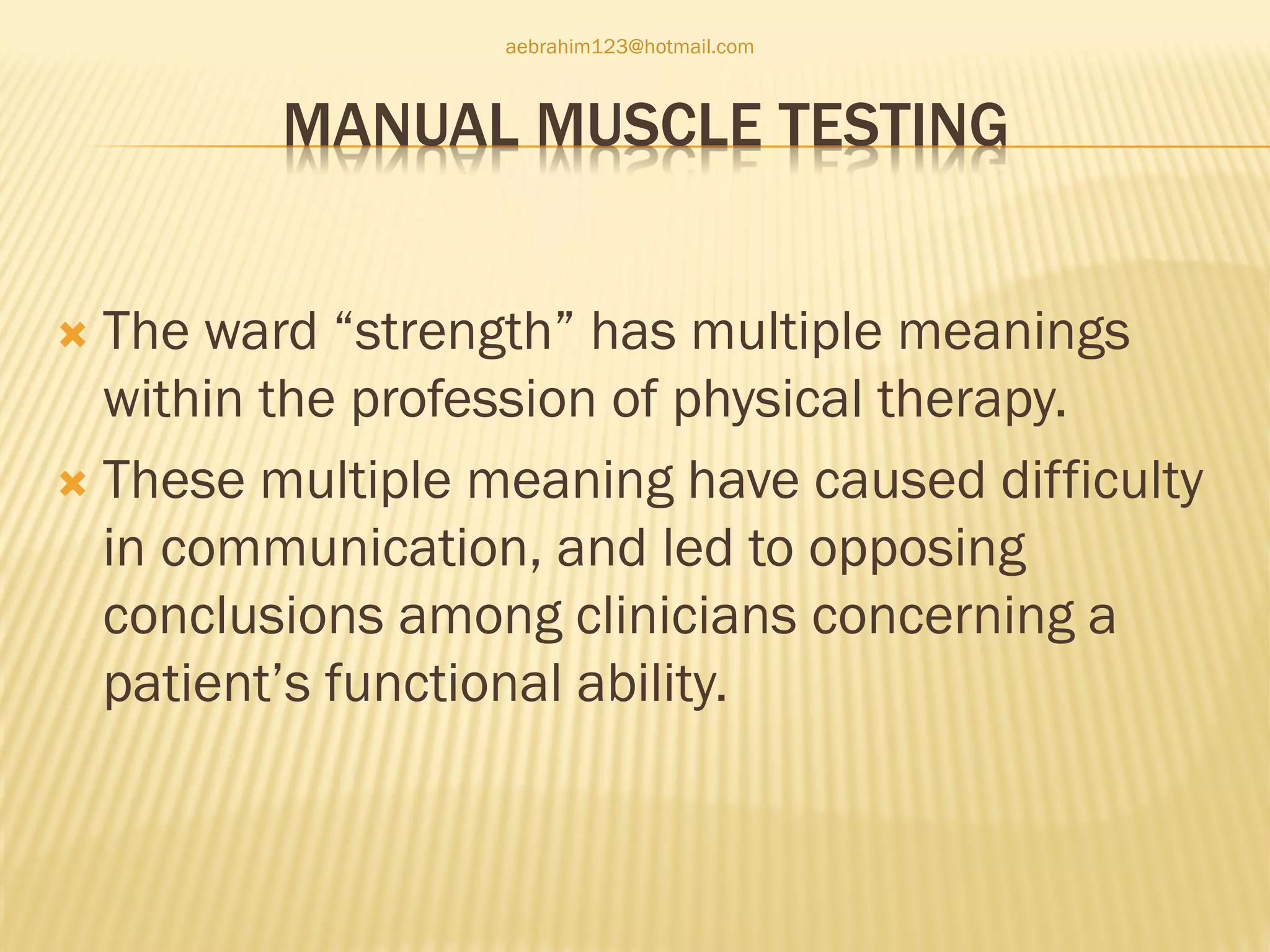 aebrahim123@hotmail.com

MANUAL MUSCLE TESTING

The ward “strength” has multiple meanings within the profession of physical therapy.

These multiple meaning have caused difficulty in communication, and led to opposing conclusions among clinicians concerning a patient’s functional ability.